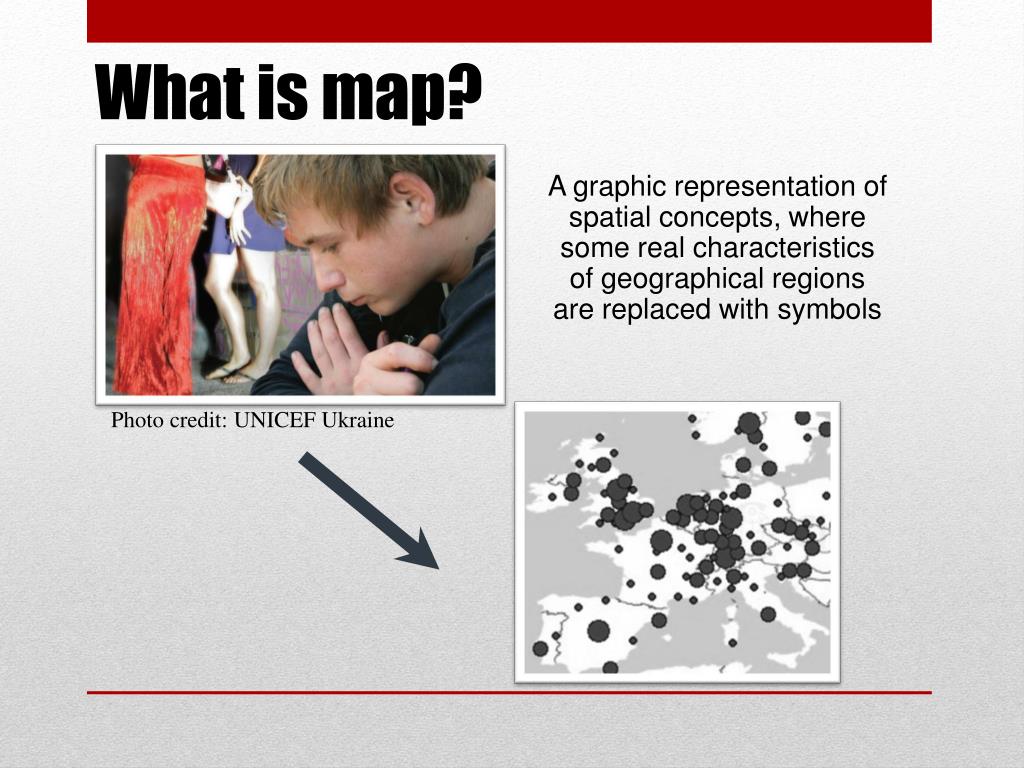 What is map?

A graphic representation of spatial concepts, where some real characteristics of geographical regions are replaced with symbols

Photo credit: UNICEF Ukraine